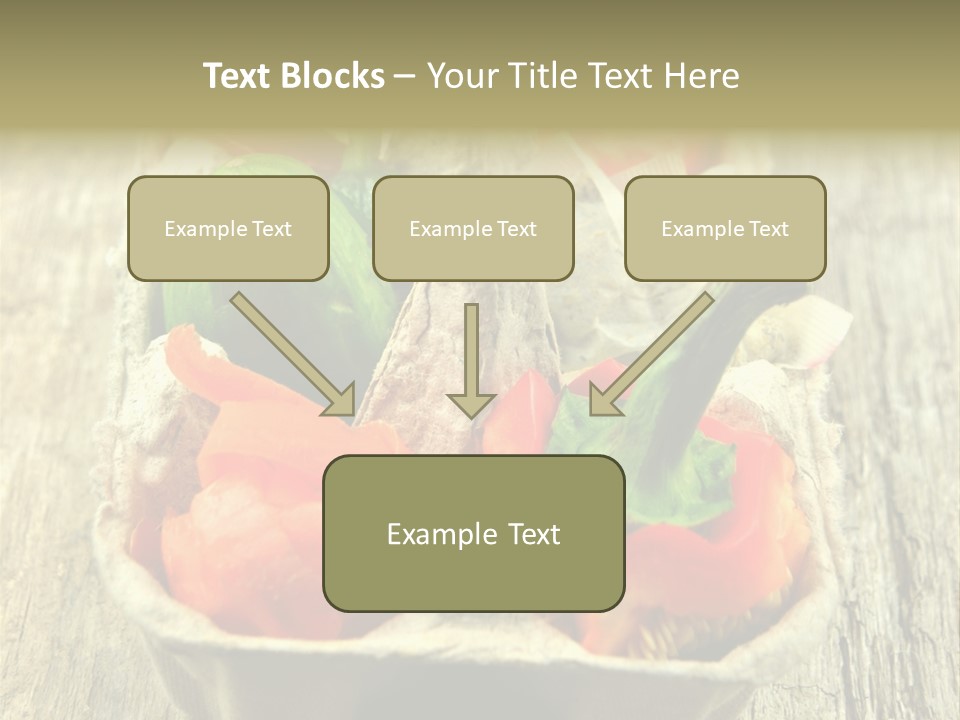 Text Blocks – Your Title Text Here

Example Text

Example Text

Example Text

Example Text